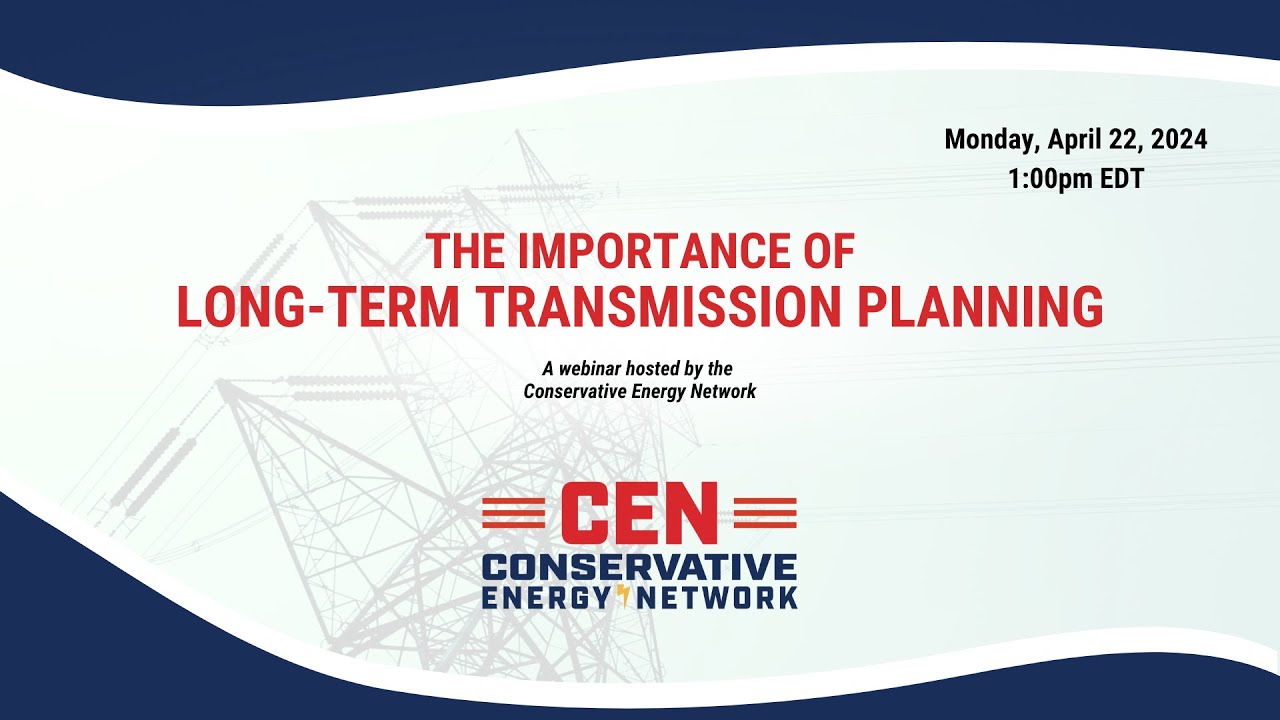 Monday, April 22, 2024
1:00pm EDT

THE IMPORTANCE OF
LONG-TERM TRANSMISSION PLANNING

A webinar hosted by the
Conservative Energy Network

CEN
CONSERVATIVE
ENERGY NETWORK